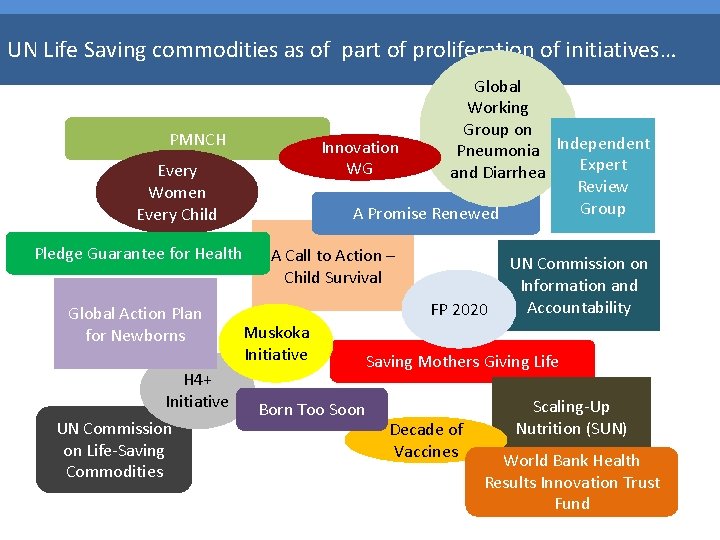 UN Life Saving commodities as of part of proliferation of initiatives…

PMNCH

Innovation WG

Global Working Group on Pneumonia and Diarrhea

Independent Expert Review Group

Every Women Every Child

A Promise Renewed

Pledge Guarantee for Health

A Call to Action – Child Survival

UN Commission on Information and Accountability

Global Action Plan for Newborns

FP 2020

Muskoka Initiative

Saving Mothers Giving Life

H4+ Initiative

Born Too Soon

Scaling-Up Nutrition (SUN)

UN Commission on Life-Saving Commodities

Decade of Vaccines

World Bank Health Results Innovation Trust Fund